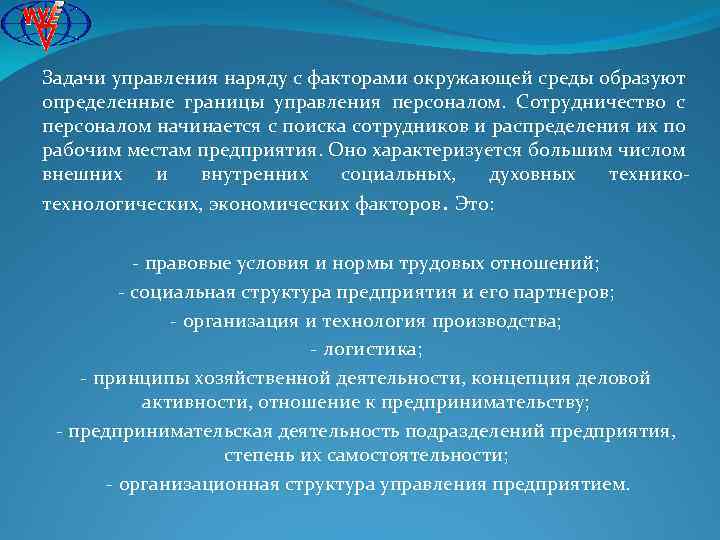 Задачи управления наряду с факторами окружающей среды образуют определенные границы управления персоналом. Сотрудничество с персоналом начинается с поиска сотрудников и распределения их по рабочим местам предприятия. Оно характеризуется большим числом внешних и внутренних социальных, духовных технико-технологических, экономических факторов. Это:

- правовые условия и нормы трудовых отношений;
- социальная структура предприятия и его партнеров;
- организация и технология производства;
- логистика;
- принципы хозяйственной деятельности, концепция деловой активности, отношение к предпринимательству;
- предпринимательская деятельность подразделений предприятия, степень их самостоятельности;
- организационная структура управления предприятием.